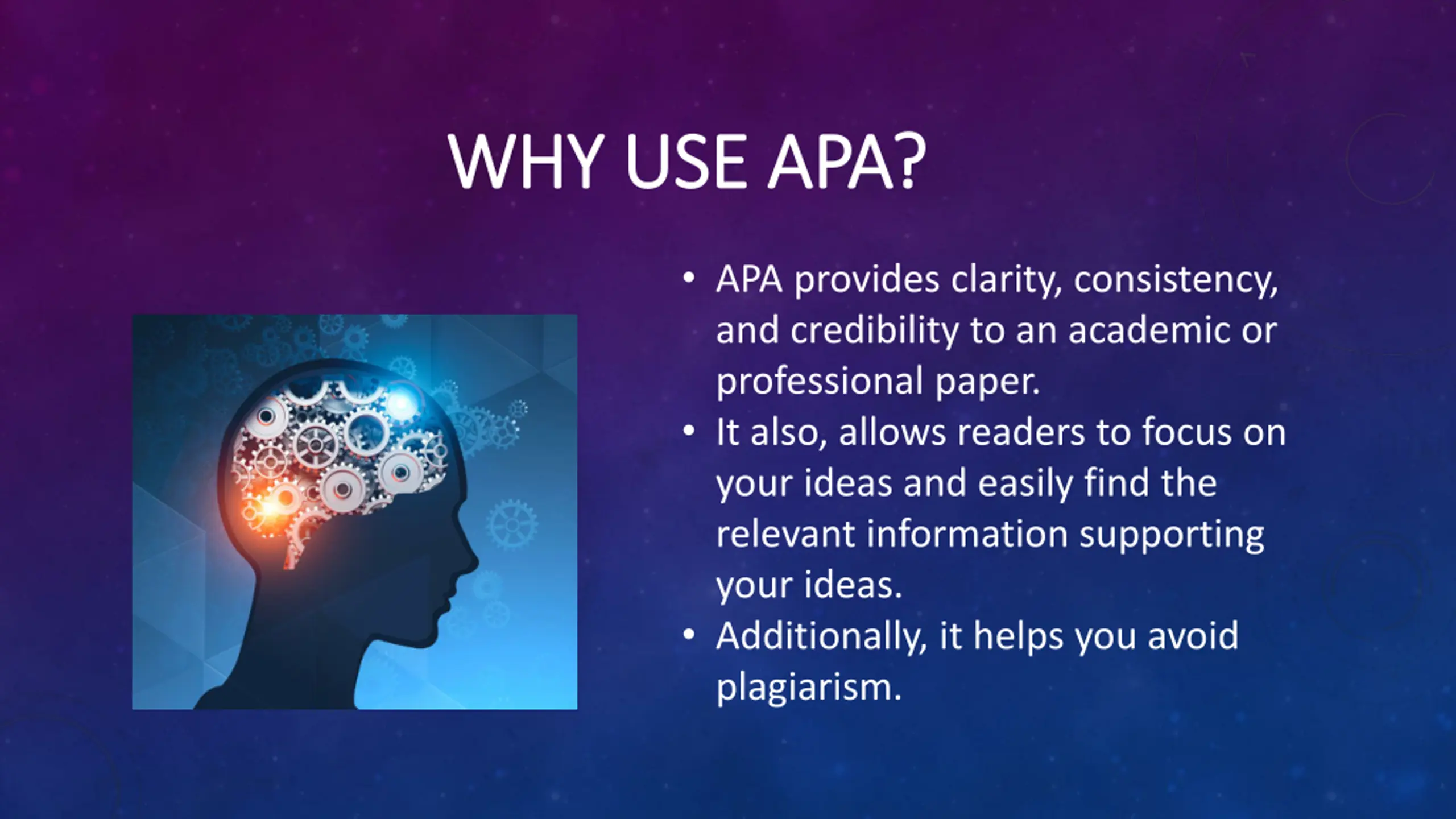 WHY USE APA?

• APA provides clarity, consistency, and credibility to an academic or professional paper.
• It also, allows readers to focus on your ideas and easily find the relevant information supporting your ideas.
• Additionally, it helps you avoid plagiarism.